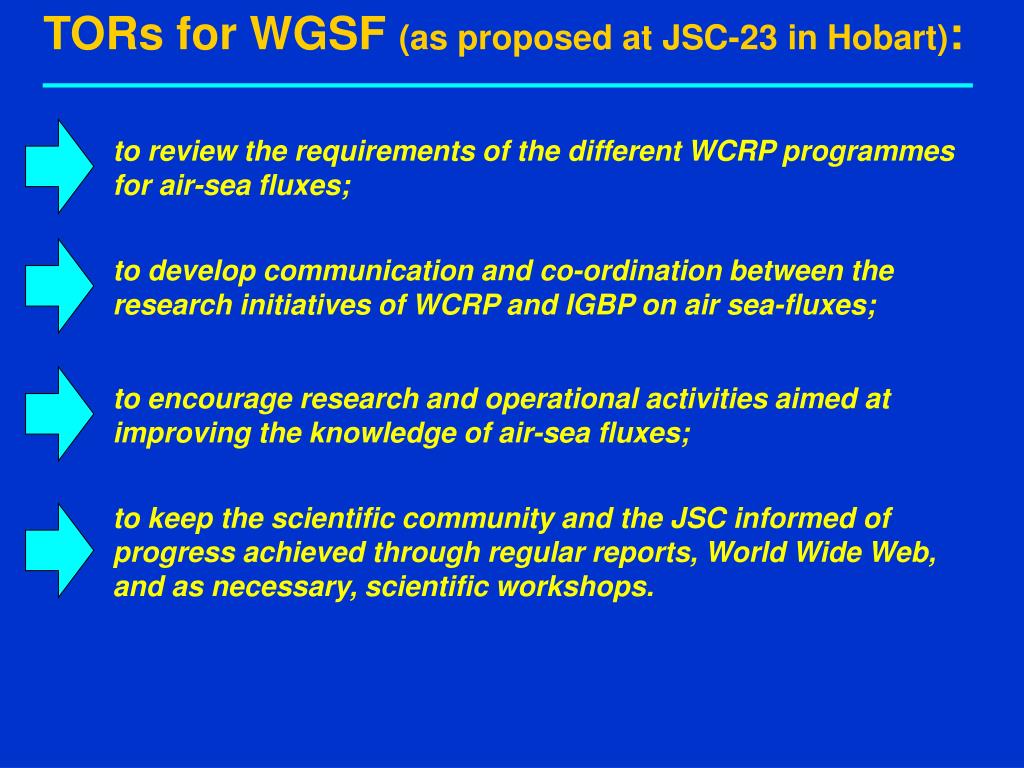 TORs for WGSF (as proposed at JSC-23 in Hobart):

to review the requirements of the different WCRP programmes for air-sea fluxes;

to develop communication and co-ordination between the research initiatives of WCRP and IGBP on air sea-fluxes;

to encourage research and operational activities aimed at improving the knowledge of air-sea fluxes;

to keep the scientific community and the JSC informed of progress achieved through regular reports, World Wide Web, and as necessary, scientific workshops.